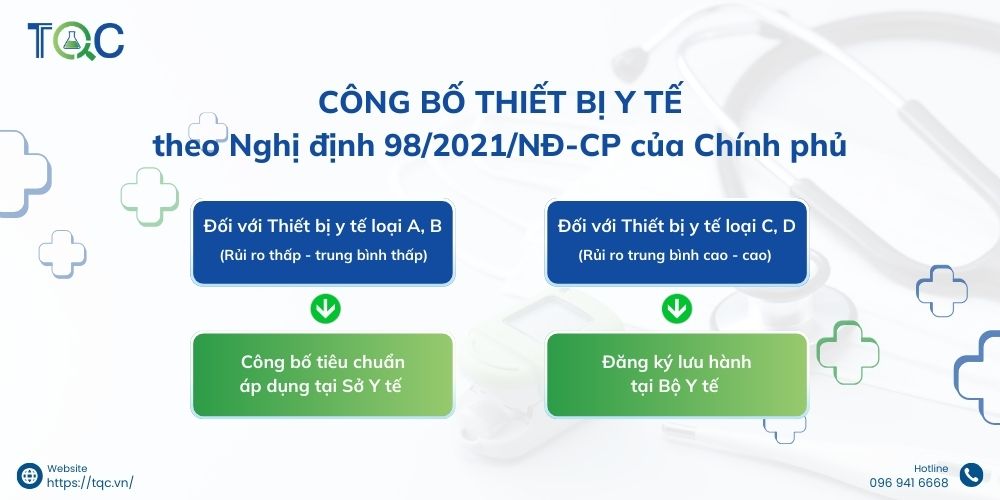 TQC

CÔNG BỐ THIẾT BỊ Y TẾ
theo Nghị định 98/2021/NĐ-CP của Chính phủ

Đối với Thiết bị y tế loại A, B
(Rủi ro thấp - trung bình thấp)

Công bố tiêu chuẩn áp dụng tại Sở Y tế

Đối với Thiết bị y tế loại C, D
(Rủi ro trung bình cao - cao)

Đăng ký lưu hành tại Bộ Y tế

Website
https://tqc.vn/

Hotline
096 941 6668